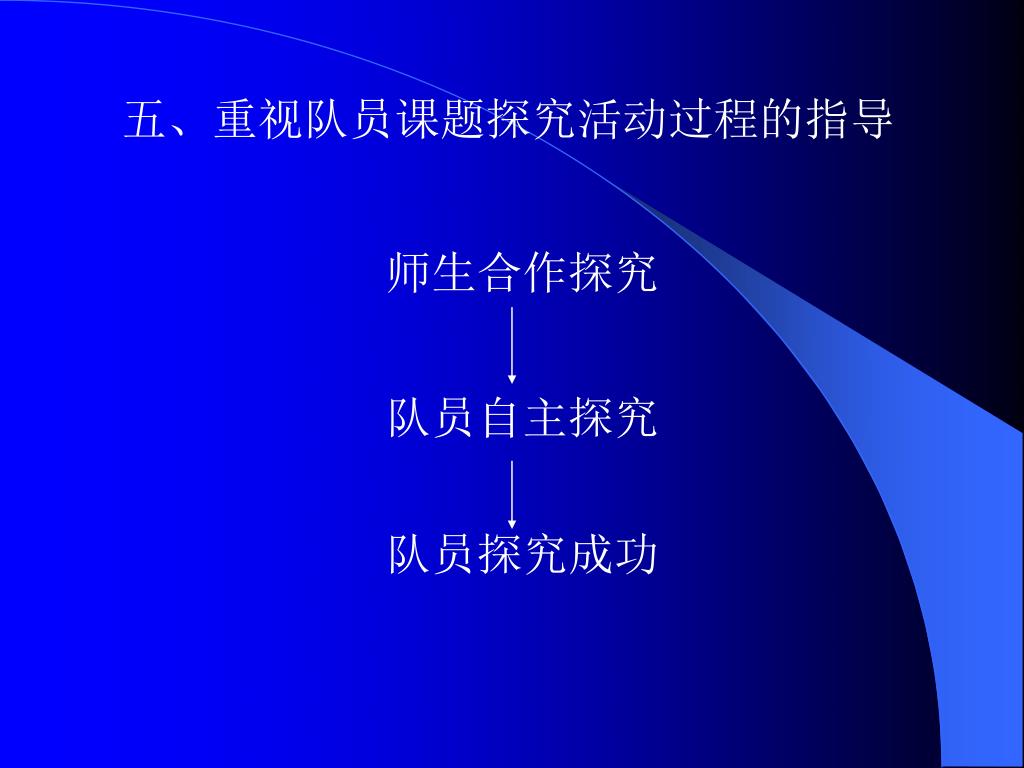 五、重视队员课题探究活动过程的指导

师生合作探究

队员自主探究

队员探究成功